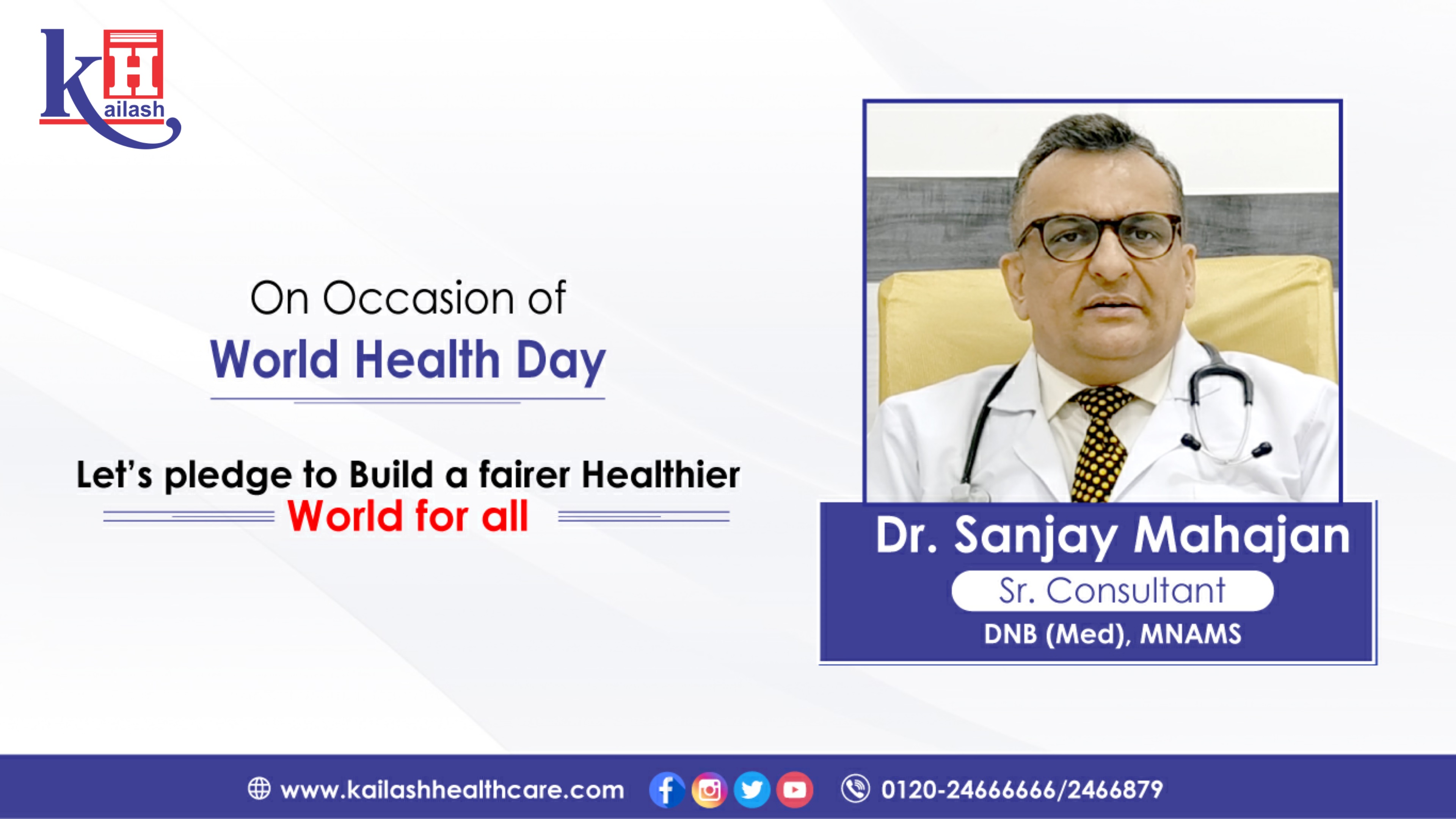 kH ailash

On Occasion of
World Health Day

Let's pledge to Build a fairer Healthier
World for all

Dr. Sanjay Mahajan
Sr. Consultant
DNB (Med), MNAMS

www.kailashhealthcare.com 0120-24666666/2466879